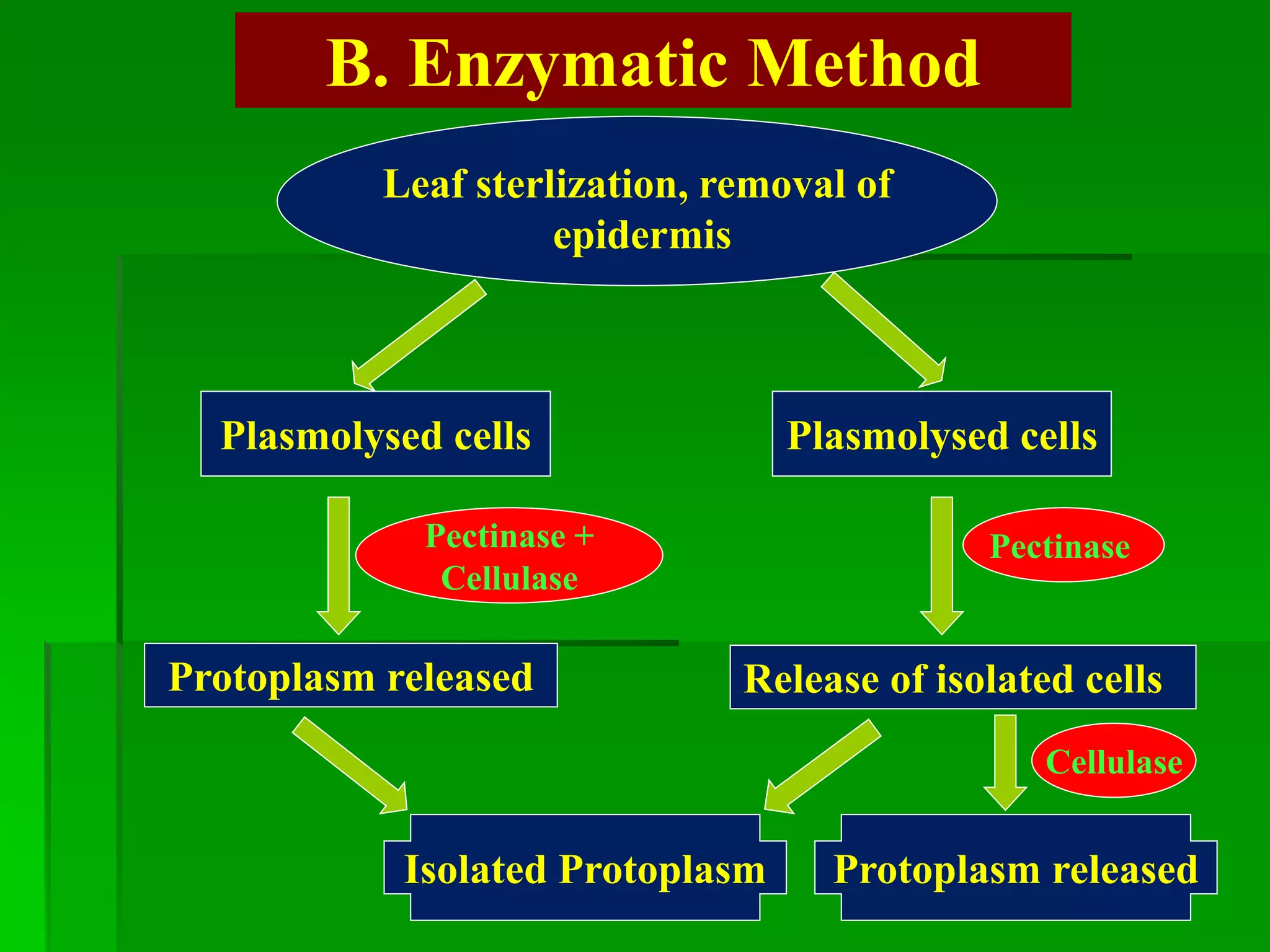 B. Enzymatic Method

Leaf sterlization, removal of epidermis

Plasmolysed cells

Plasmolysed cells

Pectinase + Cellulase

Pectinase

Protoplasm released

Release of isolated cells

Cellulase

Isolated Protoplasm

Protoplasm released